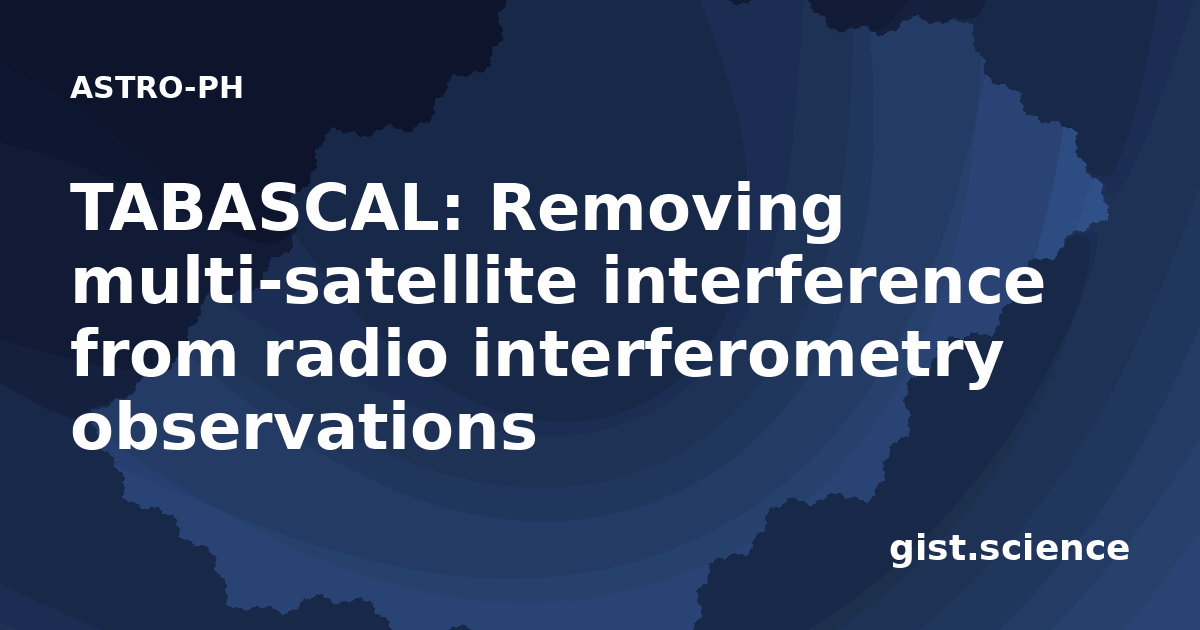 ASTRO-PH

TABASCAL: Removing multi-satellite interference from radio interferometry observations

gist.science